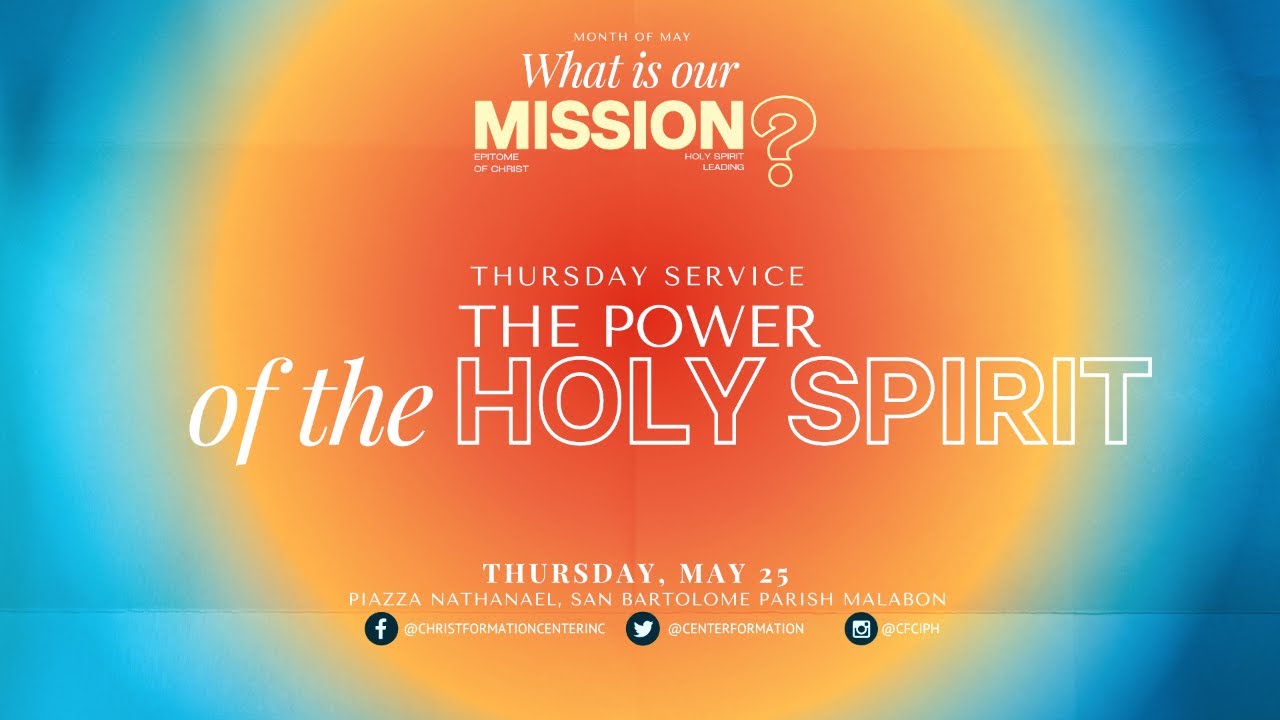 MONTH OF MAY
What is our
MISSION?
EPITOME
OF CHRIST
HOLY SPIRIT
LEADING

THURSDAY SERVICE
THE POWER
of the HOLY SPIRIT

THURSDAY, MAY 25
PIAZZA NATHANAEL, SAN BARTOLOME PARISH MALABON

@CHRISTFORMATIONCENTERINC
@CENTERFORMATION
@CFCIPH